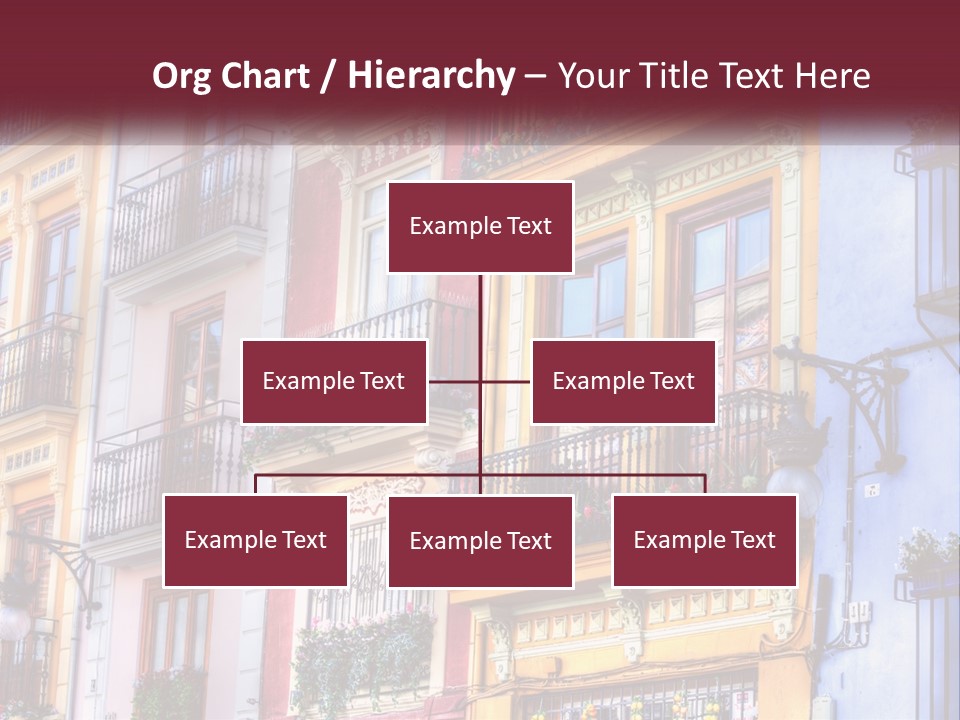 Org Chart / Hierarchy – Your Title Text Here

Example Text

Example Text

Example Text

Example Text

Example Text

Example Text